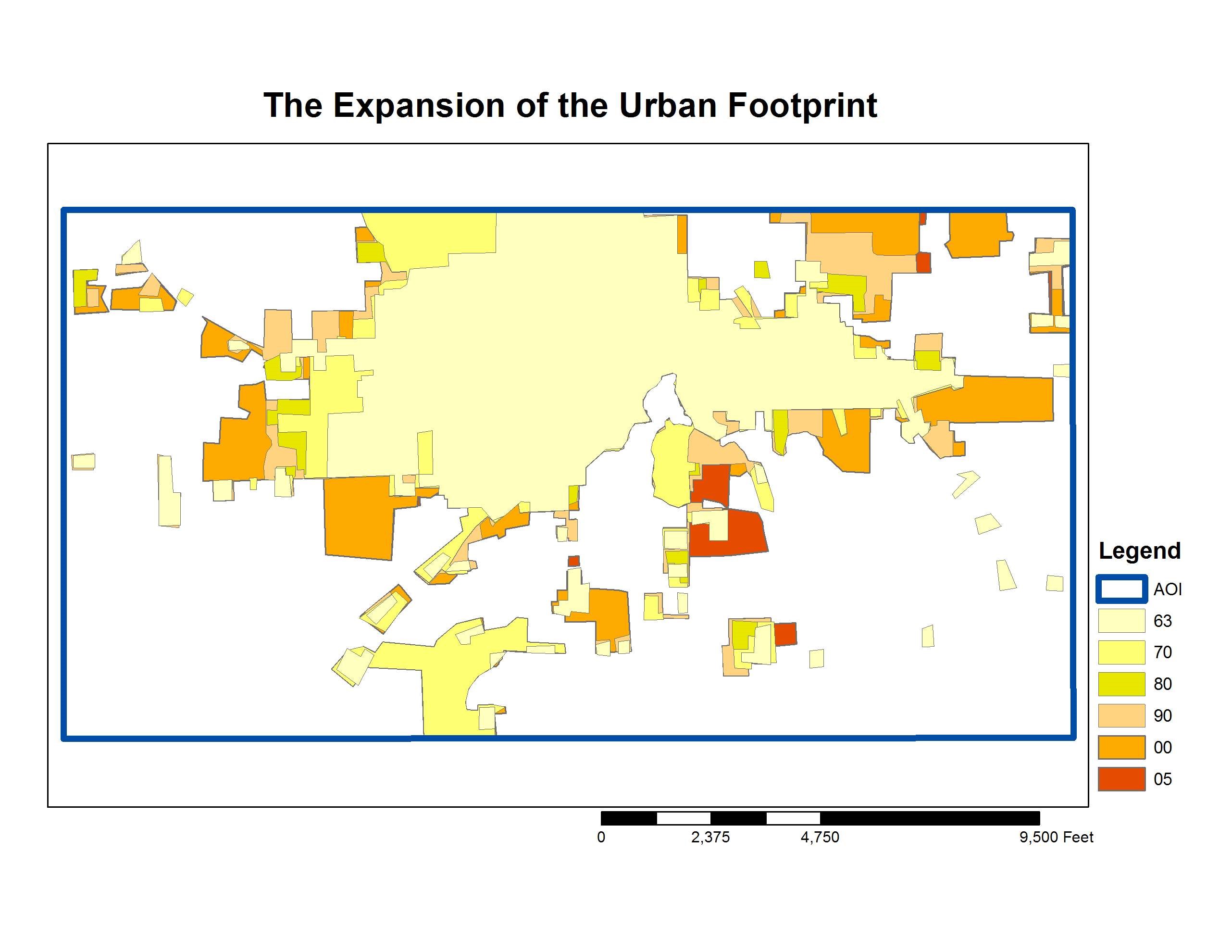 The Expansion of the Urban Footprint

Legend

AOI

63

70

80

90

00

05

0 2,375 4,750 9,500 Feet